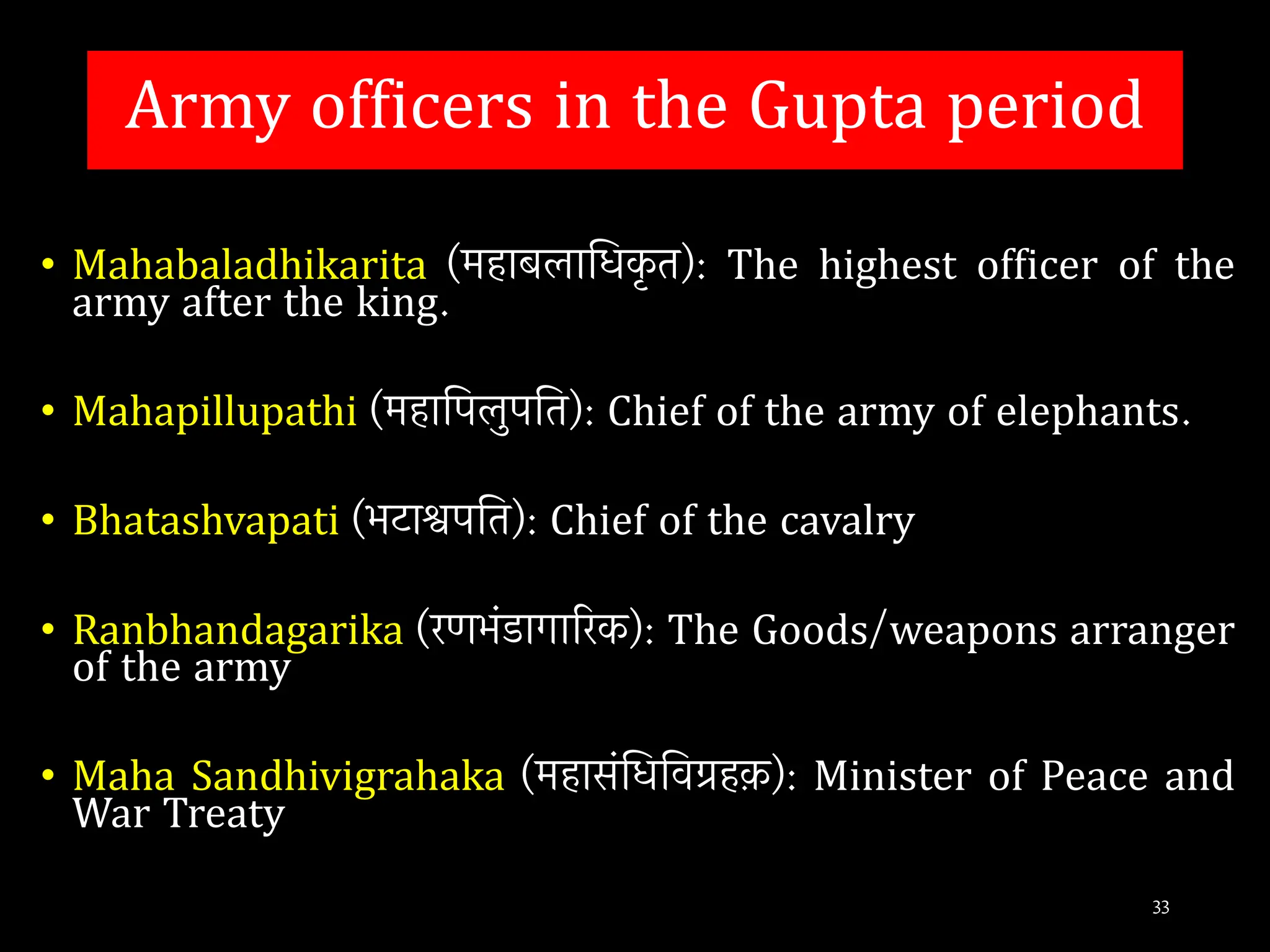 Army officers in the Gupta period

• Mahabaladhikarita (महाबलाधिकृत): The highest officer of the army after the king.

• Mahapillupathi (महापिलुपति): Chief of the army of elephants.

• Bhatashvapati (भटाश्वपति): Chief of the cavalry

• Ranbhandagarika (रणभंडागारिक): The Goods/weapons arranger of the army

• Maha Sandhivigrahaka (महासंधिविग्रहक़): Minister of Peace and War Treaty

33